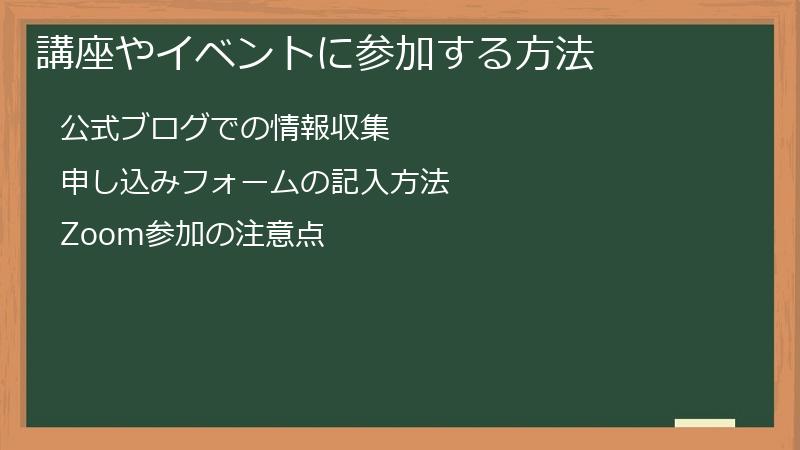 講座やイベントに参加する方法

公式ブログでの情報収集

申し込みフォームの記入方法

Zoom参加の注意点